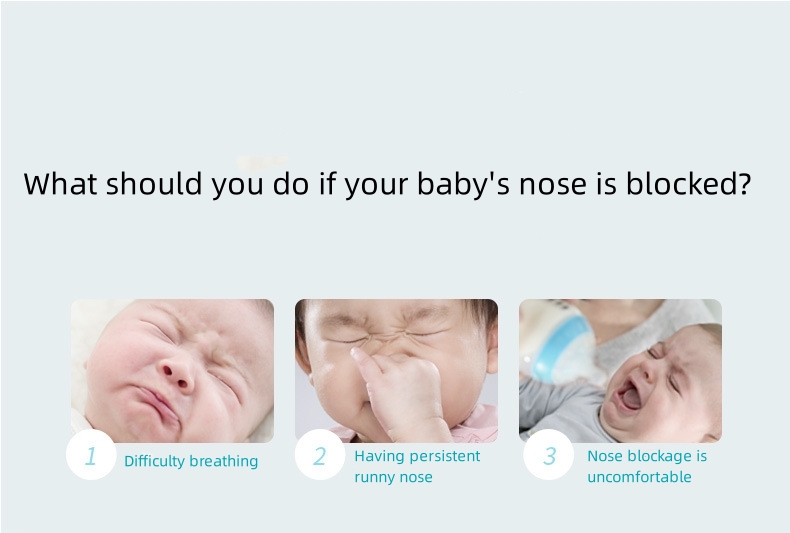 What should you do if your baby's nose is blocked?

1 Difficulty breathing

2 Having persistent runny nose

3 Nose blockage is uncomfortable